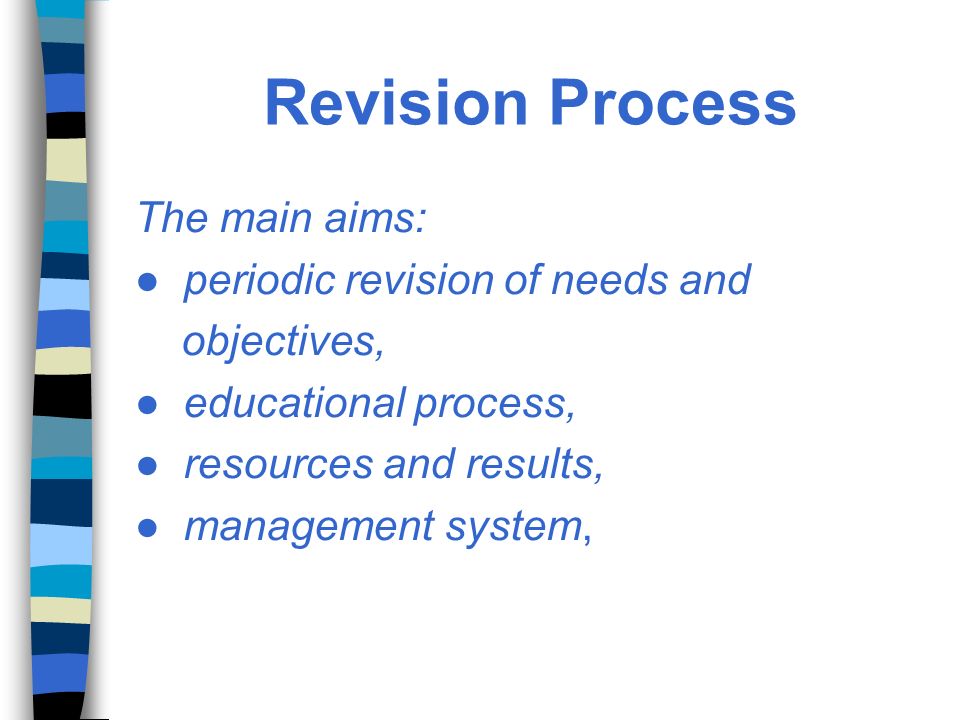 Revision Process

The main aims:

● periodic revision of needs and objectives,
● educational process,
● resources and results,
● management system,